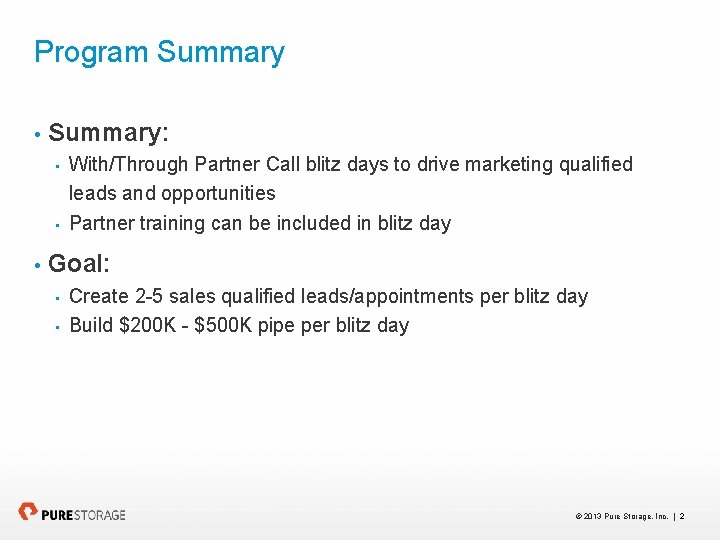 Program Summary

• Summary:
  ▪ With/Through Partner Call blitz days to drive marketing qualified leads and opportunities
  ▪ Partner training can be included in blitz day

• Goal:
  ▪ Create 2-5 sales qualified leads/appointments per blitz day
  ▪ Build \$200K - \$500K pipe per blitz day

PURESTORAGE

© 2013 Pure Storage, Inc. | 2